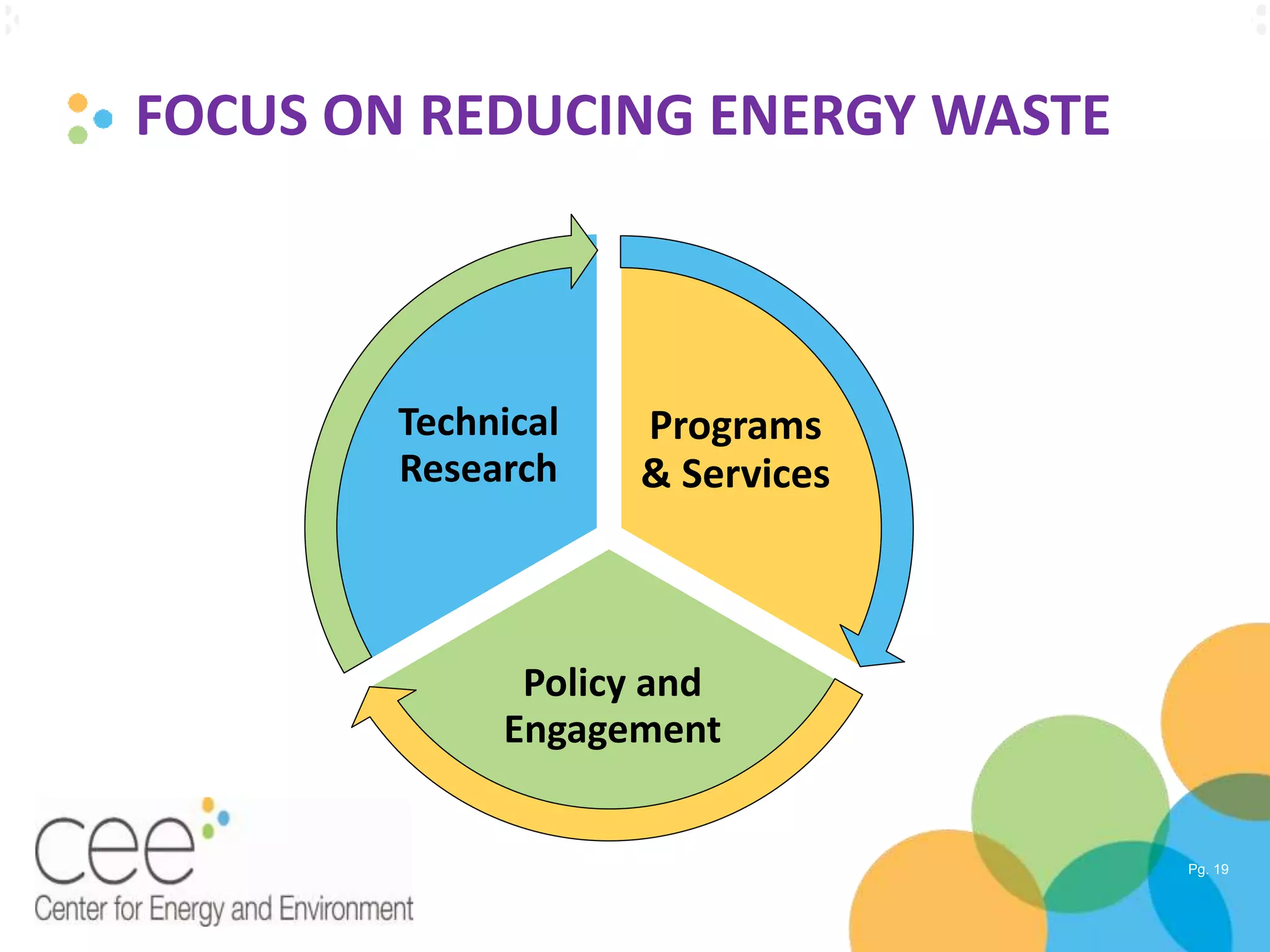 FOCUS ON REDUCING ENERGY WASTE

Technical Research

Programs & Services

Policy and Engagement

cee
Center for Energy and Environment

Pg. 19